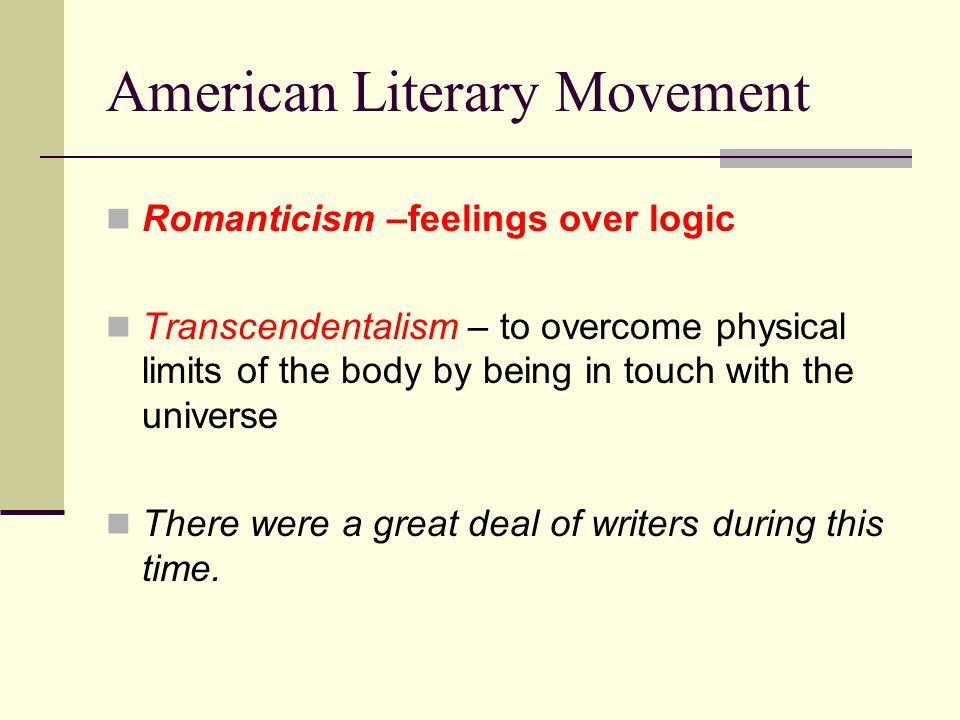 American Literary Movement

Romanticism –feelings over logic

Transcendentalism – to overcome physical limits of the body by being in touch with the universe

There were a great deal of writers during this time.